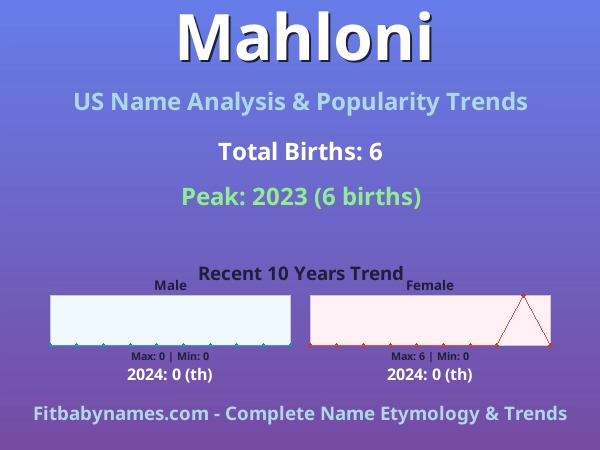 Mahloni

US Name Analysis & Popularity Trends

Total Births: 6

Peak: 2023 (6 births)

Recent 10 Years Trend

Male

Max: 0 | Min: 0

2024: 0 (th)

Female

Max: 6 | Min: 0

2024: 0 (th)

Fitbabynames.com - Complete Name Etymology & Trends